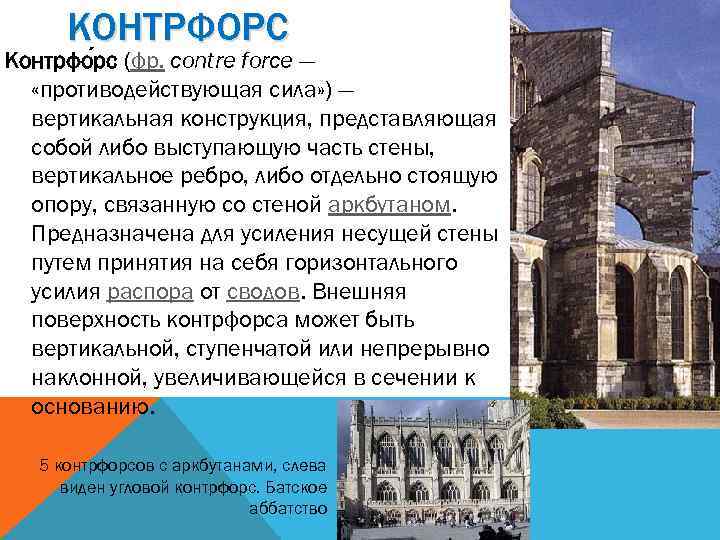 КОНТРФОРС

Контрфо́рс (фр. contre force — «противодействующая сила») — вертикальная конструкция, представляющая собой либо выступающую часть стены, вертикальное ребро, либо отдельно стоящую опору, связанную со стеной аркбутаном. Предназначена для усиления несущей стены путем принятия на себя горизонтального усилия распора от сводов. Внешняя поверхность контрфорса может быть вертикальной, ступенчатой или непрерывно наклонной, увеличивающейся в сечении к основанию.

5 контрфорсов с аркбутанами, слева виден угловой контрфорс. Батское аббатство